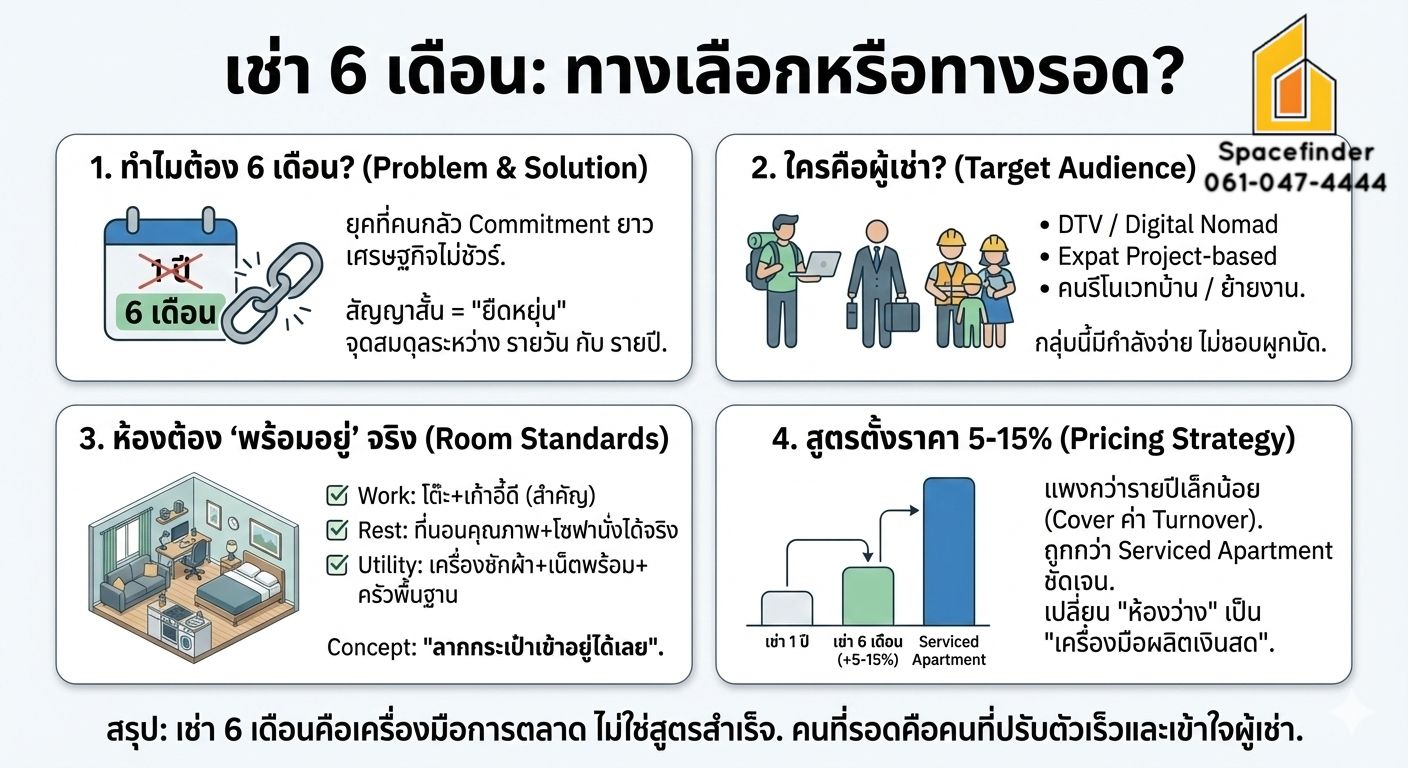 เช่า 6 เดือน: ทางเลือกหรือทางรอด?

Spacefinder
061-047-4444

1. ทำไมต้อง 6 เดือน? (Problem & Solution)

1 ปี
6 เดือน

ยุคที่คนกลัว Commitment ยาว เศรษฐกิจไม่ชัวร์.

สัญญาสั้น = "ยืดหยุ่น" จุดสมดุลระหว่าง รายวัน กับ รายปี.

2. ใครคือผู้เช่า? (Target Audience)

• DTV / Digital Nomad
• Expat Project-based
• คนรีโนเวทบ้าน / ย้ายงาน.

กลุ่มนี้มีกำลังจ่าย ไม่ชอบผูกมัด.

3. ห้องต้อง 'พร้อมอยู่' จริง (Room Standards)

Work: โต๊ะ+เก้าอี้ดี (สำคัญ)
Rest: ที่นอนคุณภาพ+โซฟานั่งได้จริง
Utility: เครื่องซักผ้า+เน็ตพร้อม+ครัวพื้นฐาน

Concept: "ลากกระเป๋าเข้าอยู่ได้เลย".

4. สูตรตั้งราคา 5-15% (Pricing Strategy)

เช่า 1 ปี
เช่า 6 เดือน (+5-15%)
Serviced Apartment

แพงกว่ารายปีเล็กน้อย (Cover ค่า Turnover).
ถูกกว่า Serviced Apartment ชัดเจน.
เปลี่ยน "ห้องว่าง" เป็น "เครื่องมือผลิตเงินสด".

สรุป: เช่า 6 เดือนคือเครื่องมือการตลาด ไม่ใช่สูตรสำเร็จ. คนที่รอดคือคนที่ปรับตัวเร็วและเข้าใจผู้เช่า.